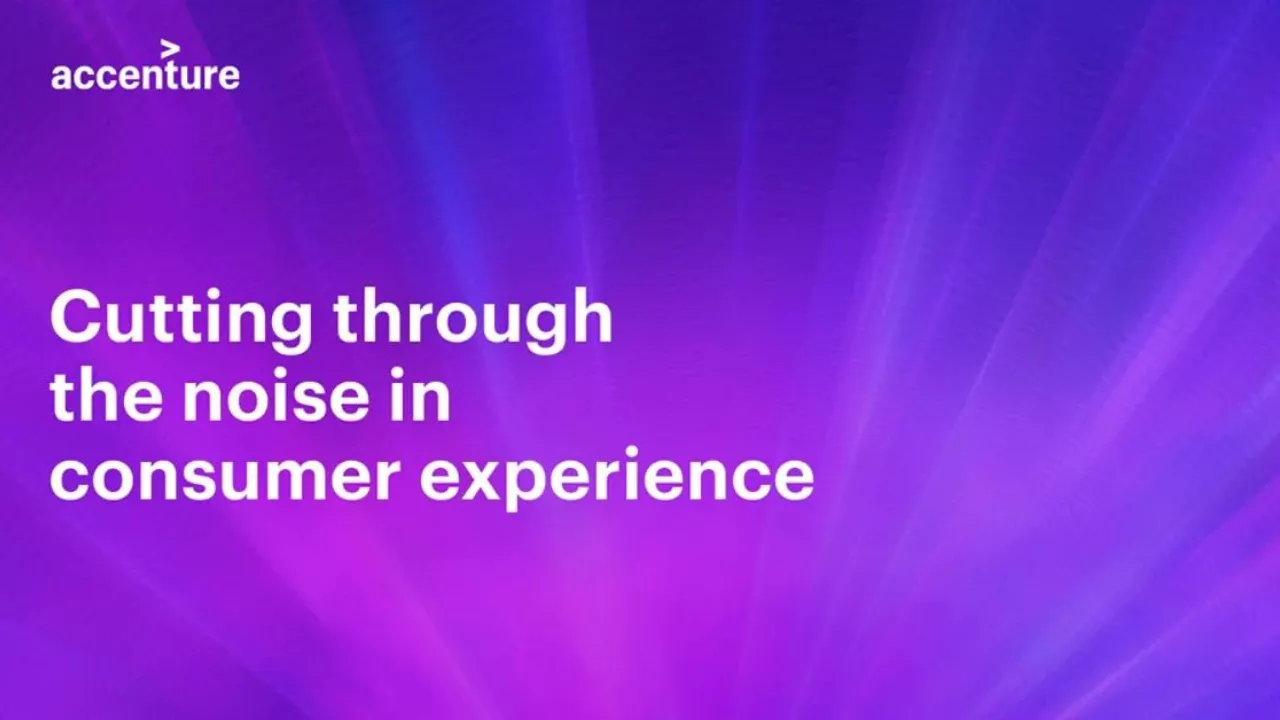 accenture

Cutting through the noise in consumer experience